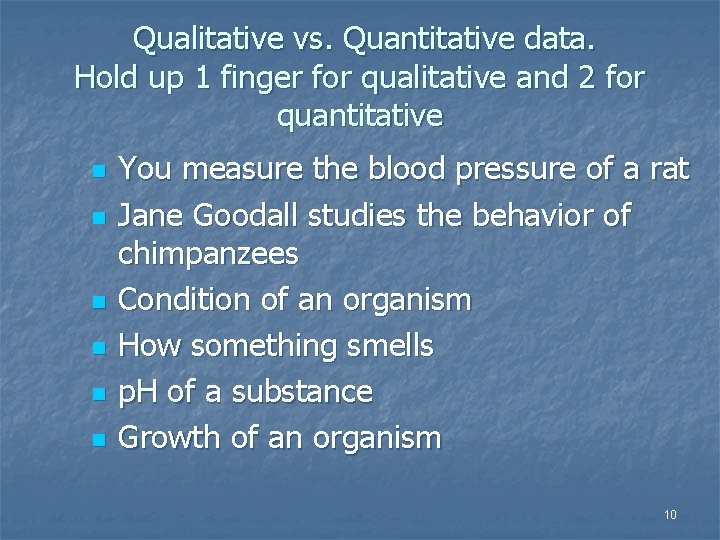 Qualitative vs. Quantitative data.
Hold up 1 finger for qualitative and 2 for quantitative

- You measure the blood pressure of a rat
- Jane Goodall studies the behavior of chimpanzees
- Condition of an organism
- How something smells
- pH of a substance
- Growth of an organism

10